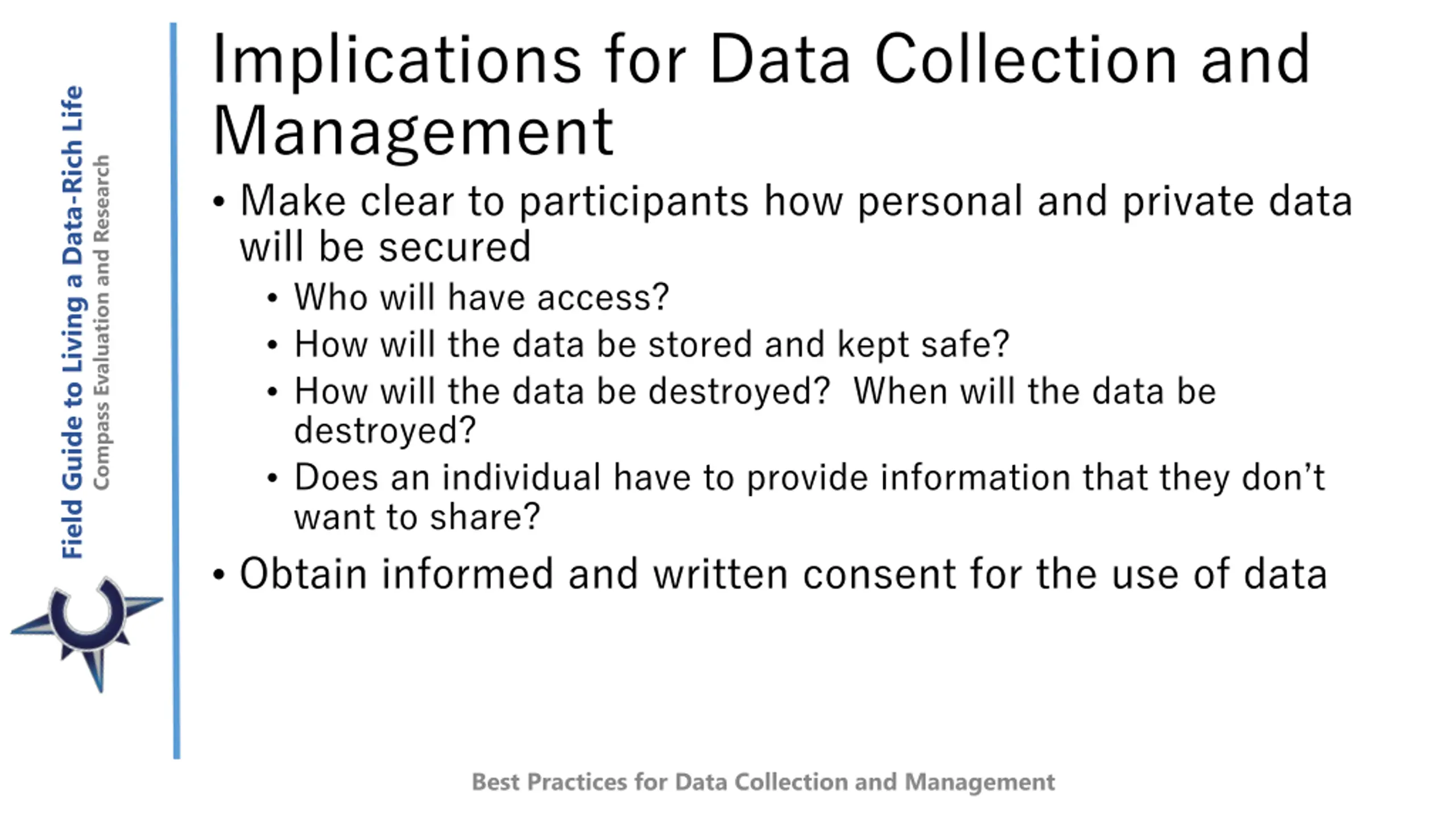 Field Guide to Living a Data-Rich Life
Compass Evaluation and Research

Implications for Data Collection and Management

• Make clear to participants how personal and private data will be secured
  • Who will have access?
  • How will the data be stored and kept safe?
  • How will the data be destroyed?  When will the data be destroyed?
  • Does an individual have to provide information that they don't want to share?
• Obtain informed and written consent for the use of data

Best Practices for Data Collection and Management